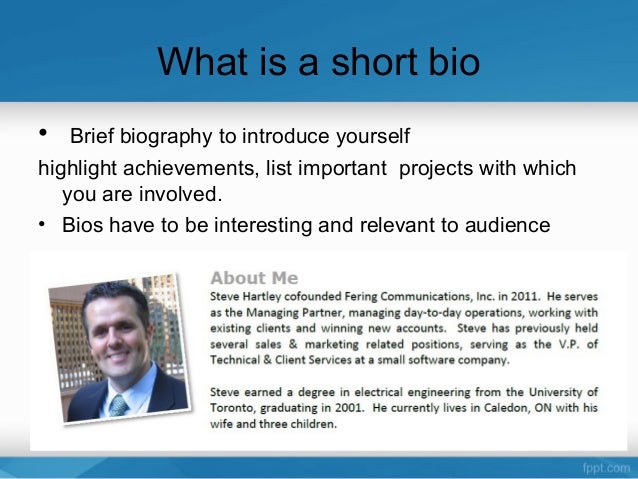 What is a short bio

• Brief biography to introduce yourself
highlight achievements, list important projects with which you are involved.
• Bios have to be interesting and relevant to audience

About Me
Steve Hartley cofounded Fering Communications, Inc. in 2011. He serves as the Managing Partner, managing day-to-day operations, working with existing clients and winning new accounts. Steve has previously held several sales & marketing related positions, serving as the V.P. of Technical & Client Services at a small software company.

Steve earned a degree in electrical engineering from the University of Toronto, graduating in 2001. He currently lives in Caledon, ON with his wife and three children.

fppt.com